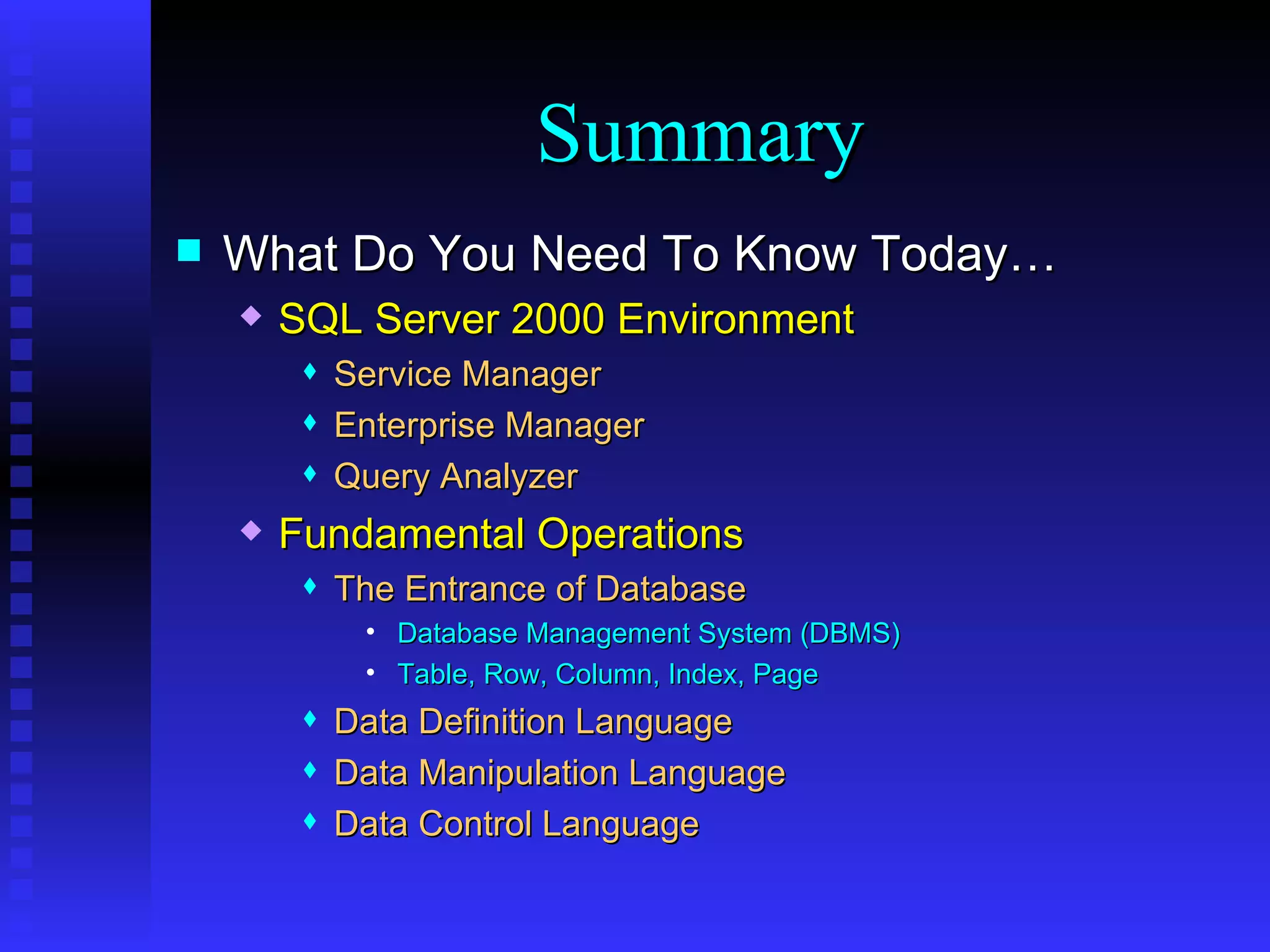 Summary

What Do You Need To Know Today…

SQL Server 2000 Environment

Service Manager

Enterprise Manager

Query Analyzer

Fundamental Operations

The Entrance of Database

Database Management System (DBMS)

Table, Row, Column, Index, Page

Data Definition Language

Data Manipulation Language

Data Control Language